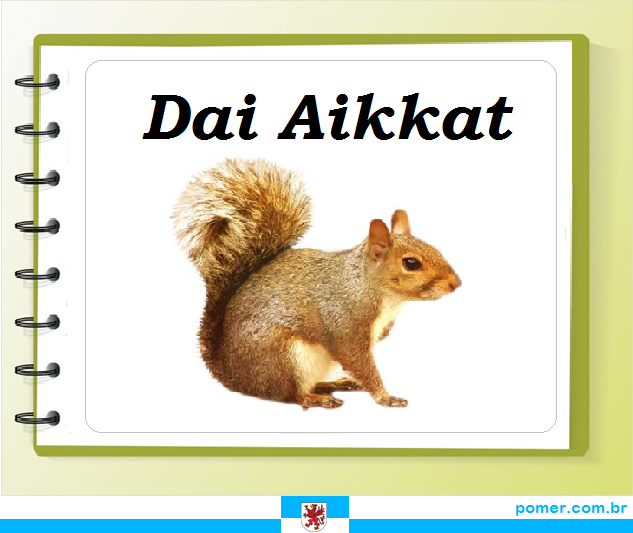 Dai Aikkat

pomer.com.br